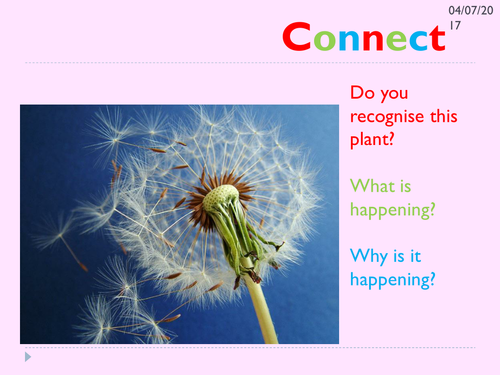 04/07/2017

Connect

Do you recognise this plant?

What is happening?

Why is it happening?